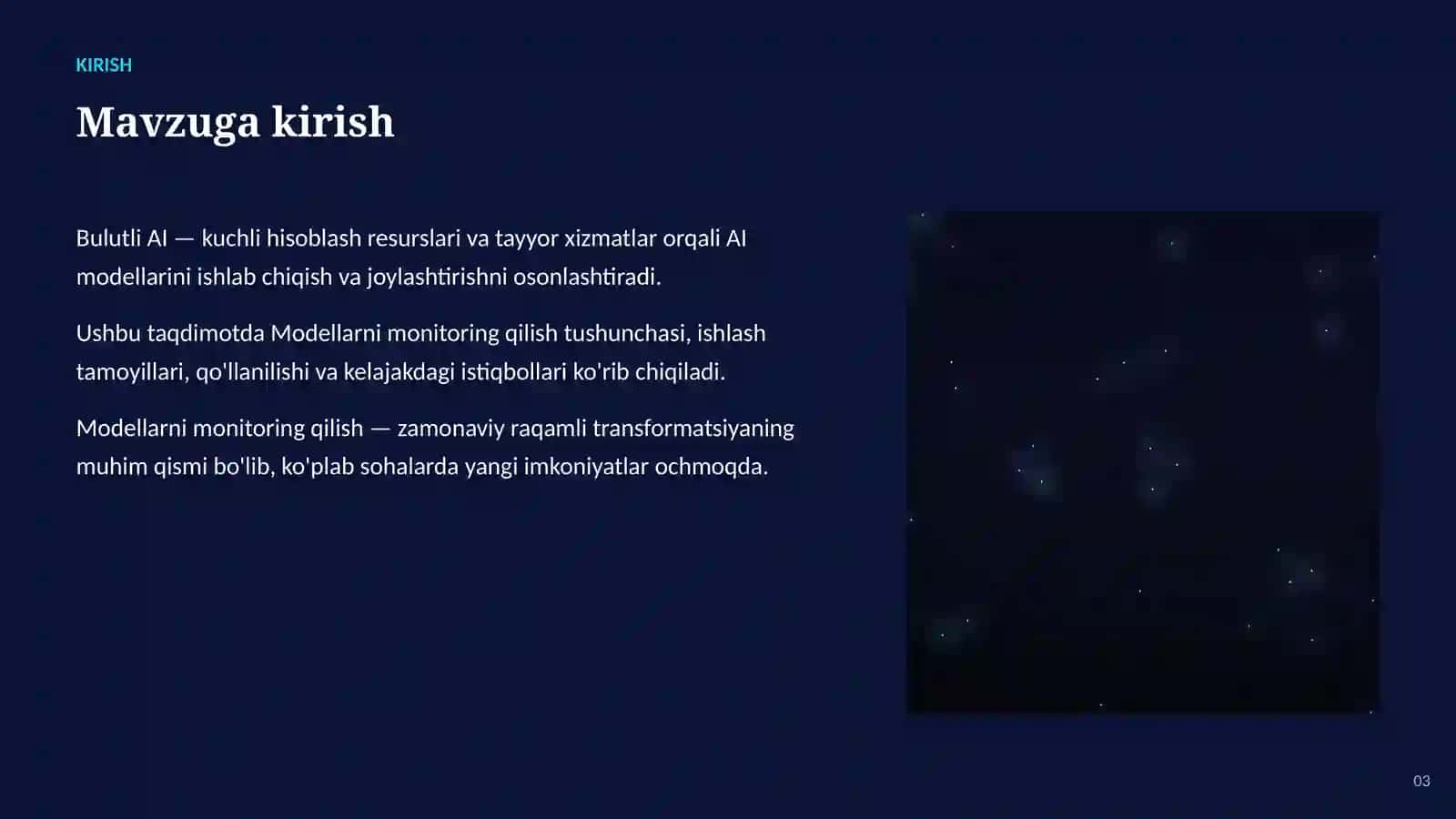 KIRISH

Mavzuga kirish

Bulutli AI — kuchli hisoblash resurslari va tayyor xizmatlar orqali AI modellarini ishlab chiqish va joylashtirishni osonlashtiradi.

Ushbu taqdimotda Modellarni monitoring qilish tushunchasi, ishlash tamoyillari, qo'llanilishi va kelajakdagi istiqbollari ko'rib chiqiladi.

Modellarni monitoring qilish — zamonaviy raqamli transformatsiyaning muhim qismi bo'lib, ko'plab sohalarda yangi imkoniyatlar ochmoqda.

03